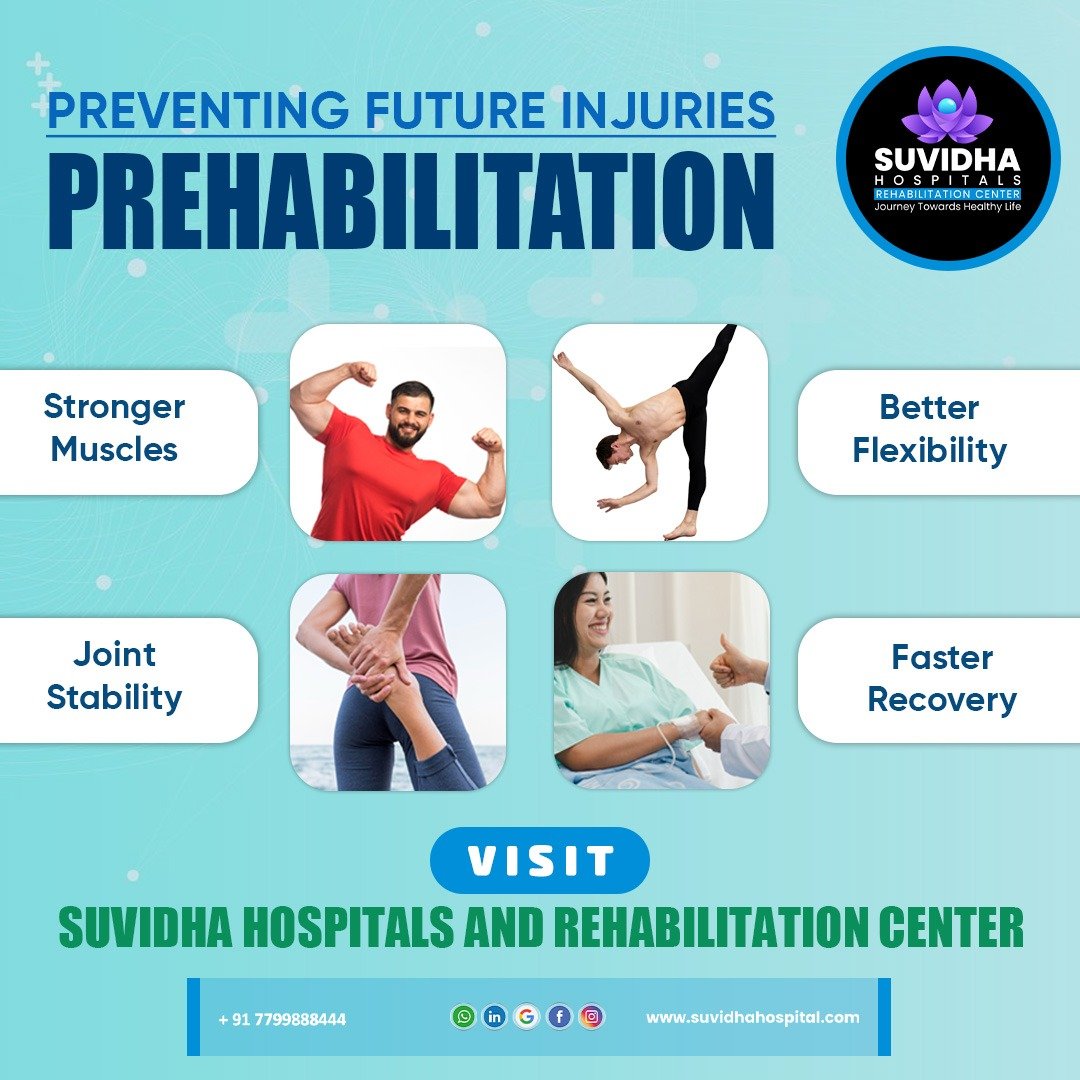 PREVENTING FUTURE INJURIES
PREHABILITATION

SUVIDHA
HOSPITALS
REHABILITATION CENTER
Journey Towards Healthy Life

Stronger Muscles

Better Flexibility

Joint Stability

Faster Recovery

VISIT
SUVIDHA HOSPITALS AND REHABILITATION CENTER

+ 91 7799888444

www.suvidhahospital.com